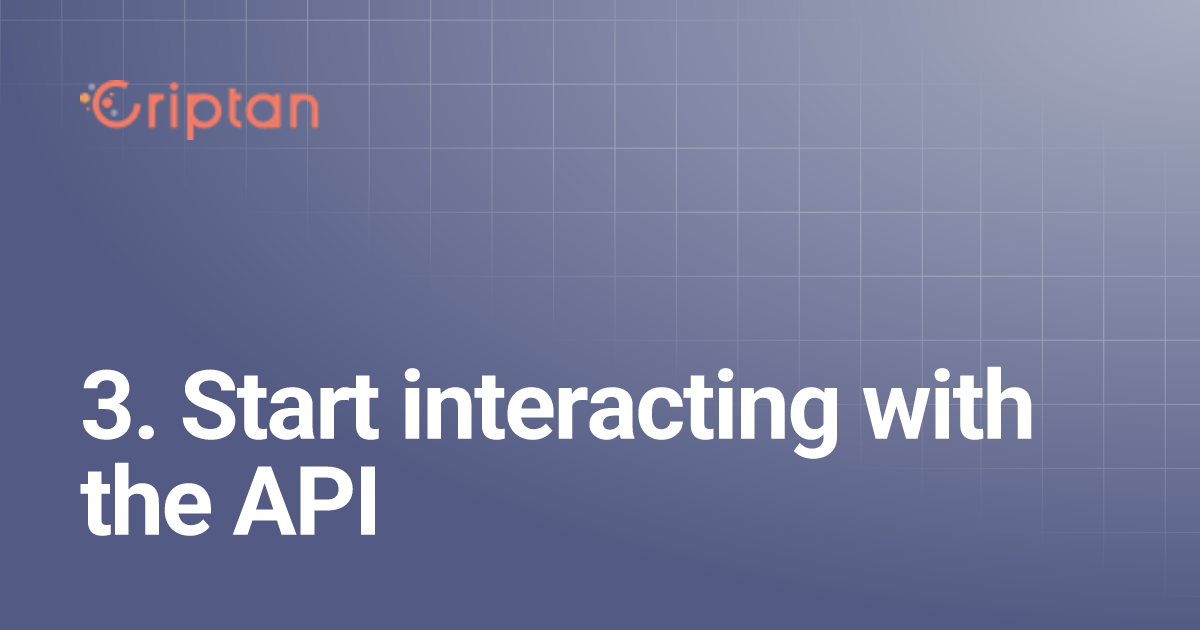 Criptan

3. Start interacting with the API